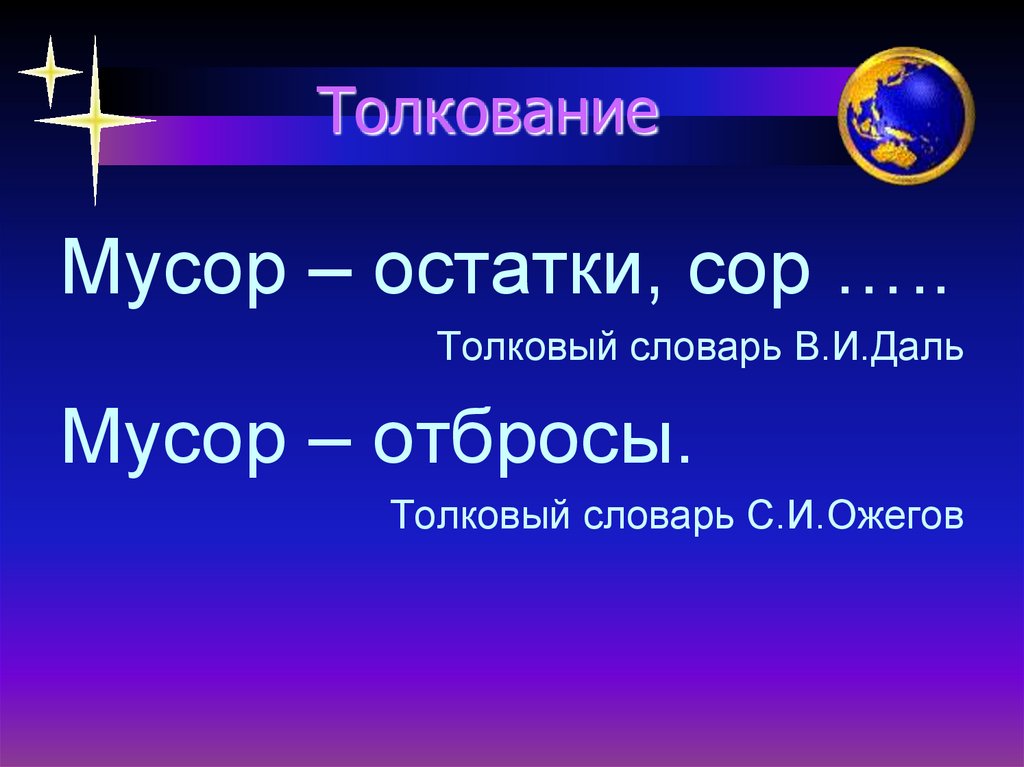 Толкование

Мусор – остатки, сор …..

Толковый словарь В.И.Даль

Мусор – отбросы.

Толковый словарь С.И.Ожегов